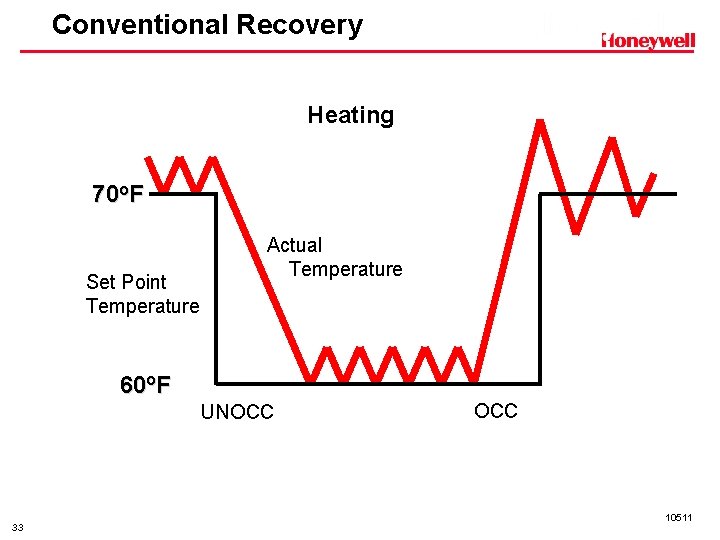 Conventional Recovery

Honeywell

Heating

70°F

Actual Temperature

Set Point Temperature

60°F

UNOCC

OCC

33

10511